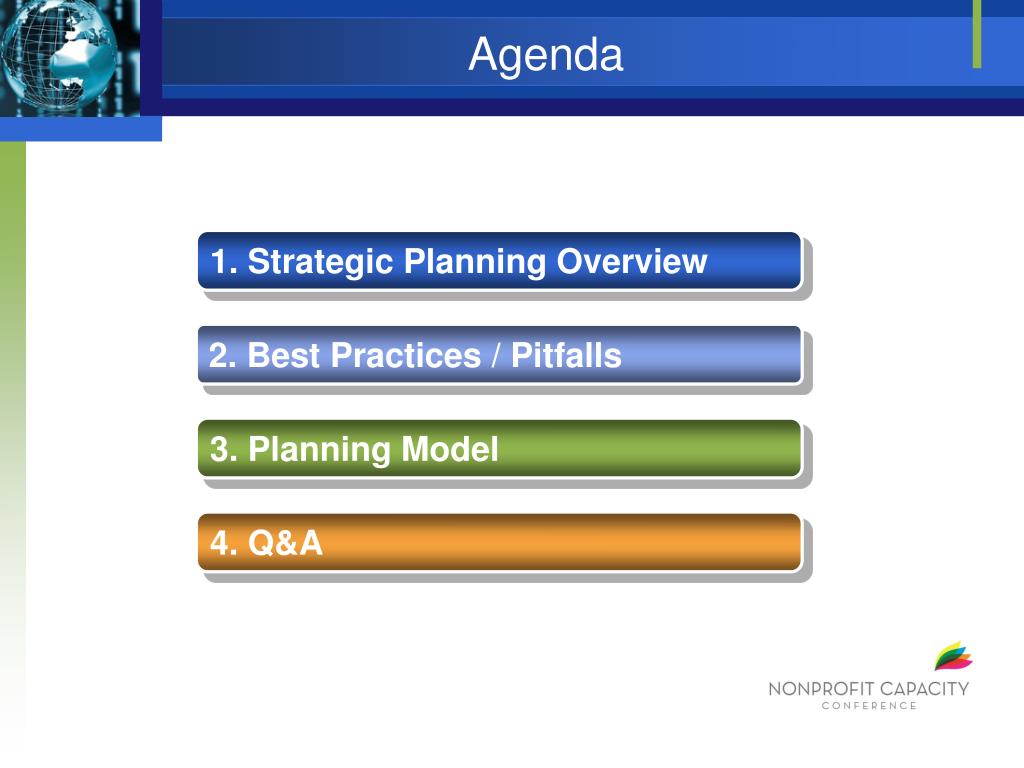 Agenda

1. Strategic Planning Overview

2. Best Practices / Pitfalls

3. Planning Model

4. Q&A

NONPROFIT CAPACITY
CONFERENCE